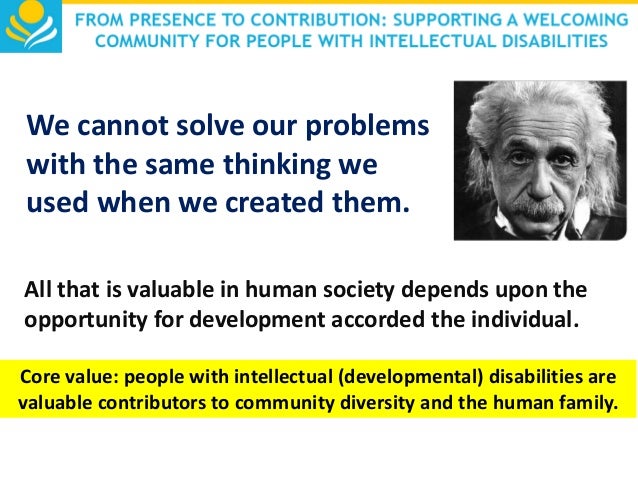 FROM PRESENCE TO CONTRIBUTION: SUPPORTING A WELCOMING COMMUNITY FOR PEOPLE WITH INTELLECTUAL DISABILITIES

We cannot solve our problems with the same thinking we used when we created them.

All that is valuable in human society depends upon the opportunity for development accorded the individual.

Core value: people with intellectual (developmental) disabilities are valuable contributors to community diversity and the human family.